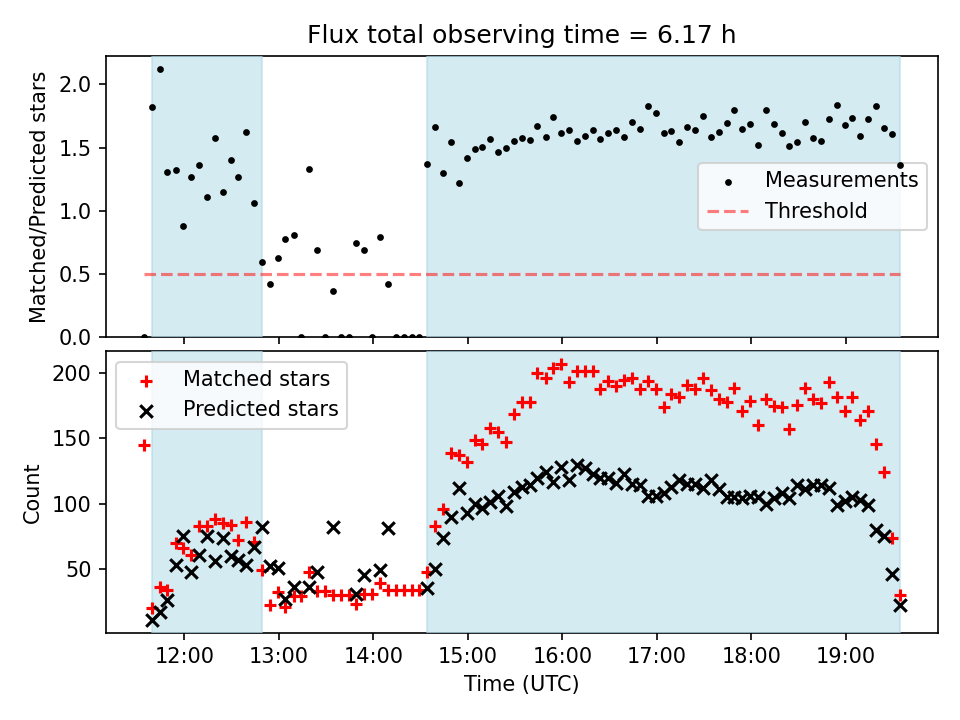 Flux total observing time = 6.17 h

Matched/Predicted stars

2.0
1.5
1.0
0.5
0.0

Measurements
Threshold

Count

200
150
100
50

Matched stars
Predicted stars

12:00
13:00
14:00
15:00
16:00
17:00
18:00
19:00

Time (UTC)